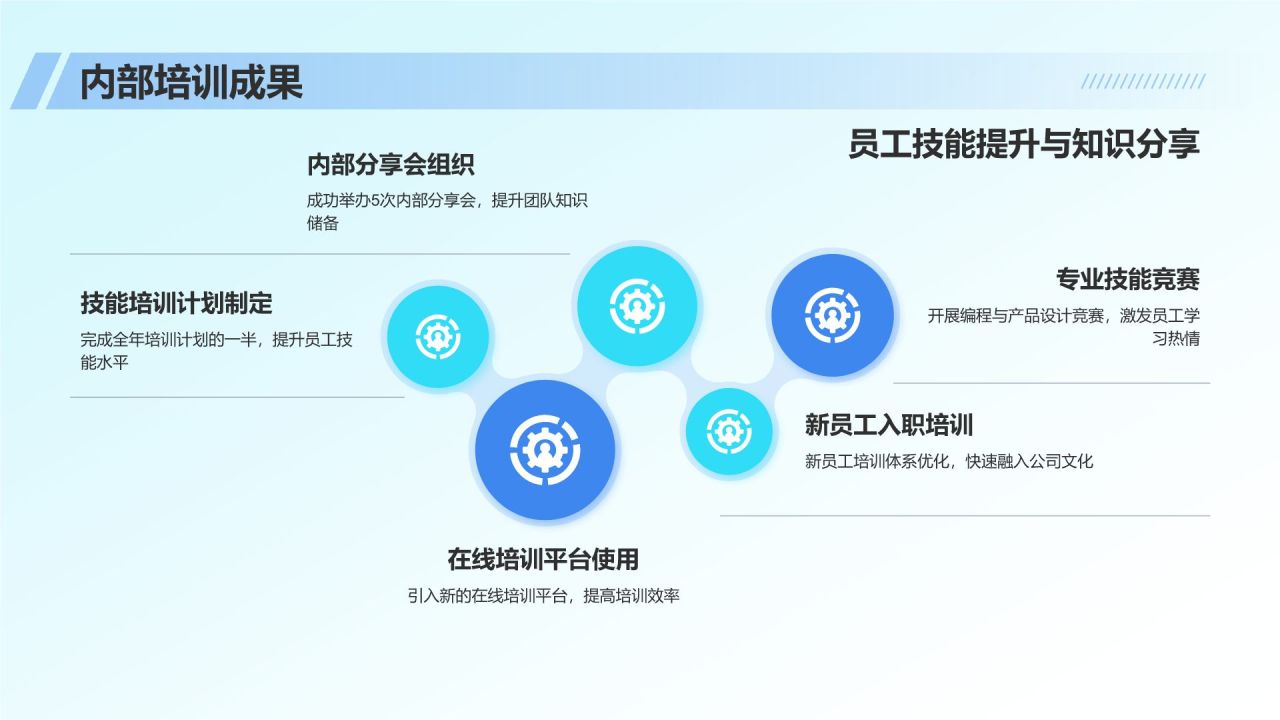 内部培训成果

员工技能提升与知识分享

内部分享会组织

成功举办5次内部分享会，提升团队知识储备

技能培训计划制定

完成全年培训计划的一半，提升员工技能水平

专业技能竞赛

开展编程与产品设计竞赛，激发员工学习热情

新员工入职培训

新员工培训体系优化，快速融入公司文化

在线培训平台使用

引入新的在线培训平台，提高培训效率